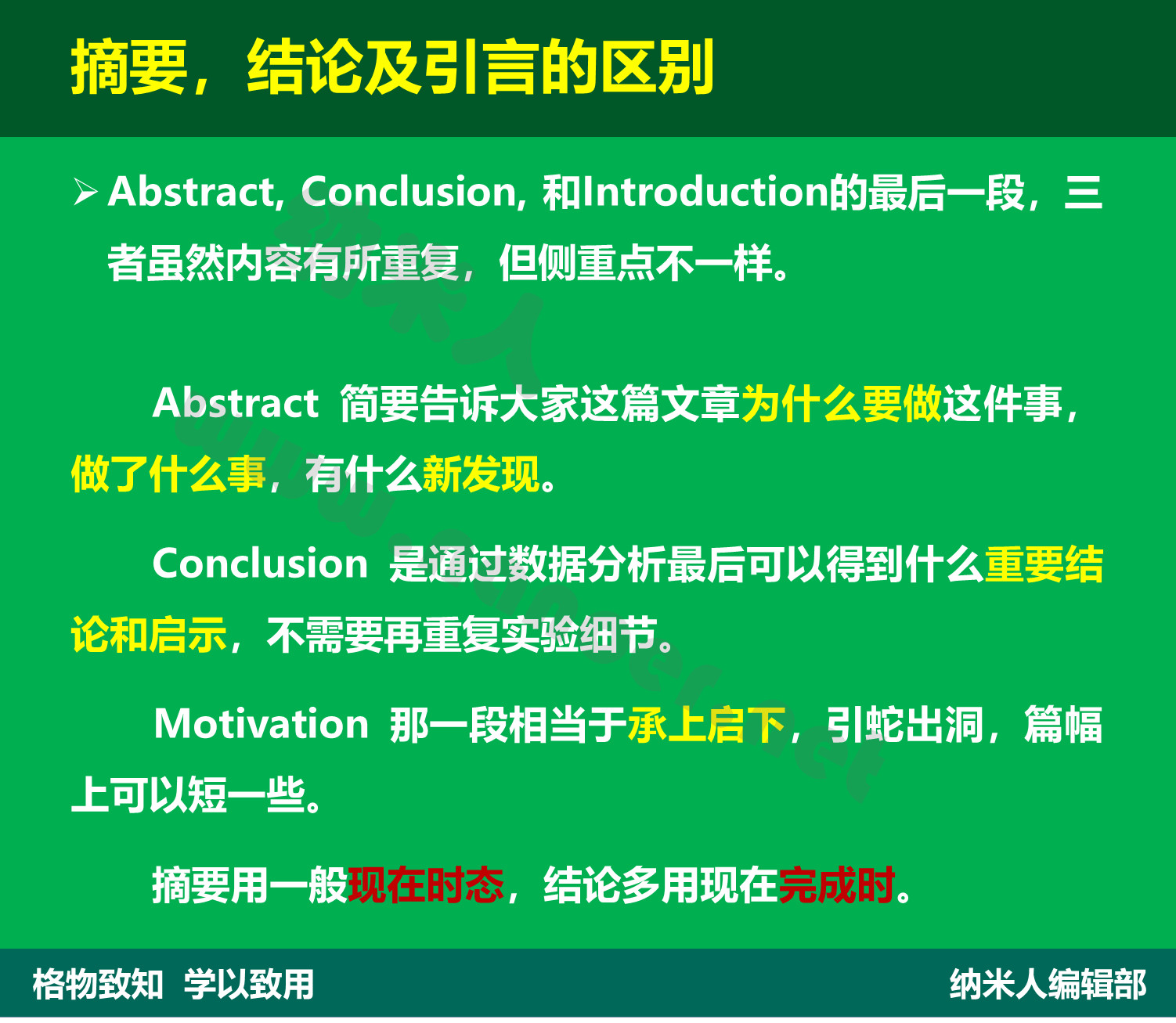 摘要，结论及引言的区别

➢ Abstract, Conclusion, 和Introduction的最后一段，三者虽然内容有所重复，但侧重点不一样。

Abstract 简要告诉大家这篇文章为什么要做这件事，做了什么事，有什么新发现。

Conclusion 是通过数据分析最后可以得到什么重要结论和启示，不需要再重复实验细节。

Motivation 那一段相当于承上启下，引蛇出洞，篇幅上可以短一些。

摘要用一般现在时态，结论多用现在完成时。

格物致知 学以致用

纳米人编辑部